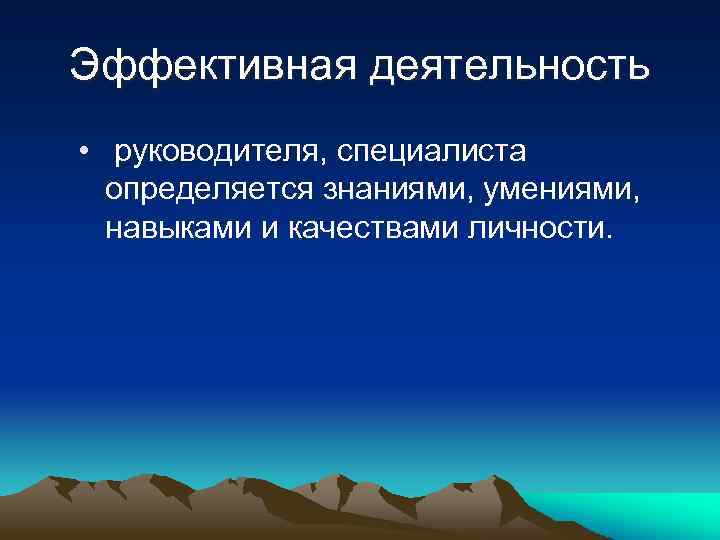 Эффективная деятельность

• руководителя, специалиста определяется знаниями, умениями, навыками и качествами личности.